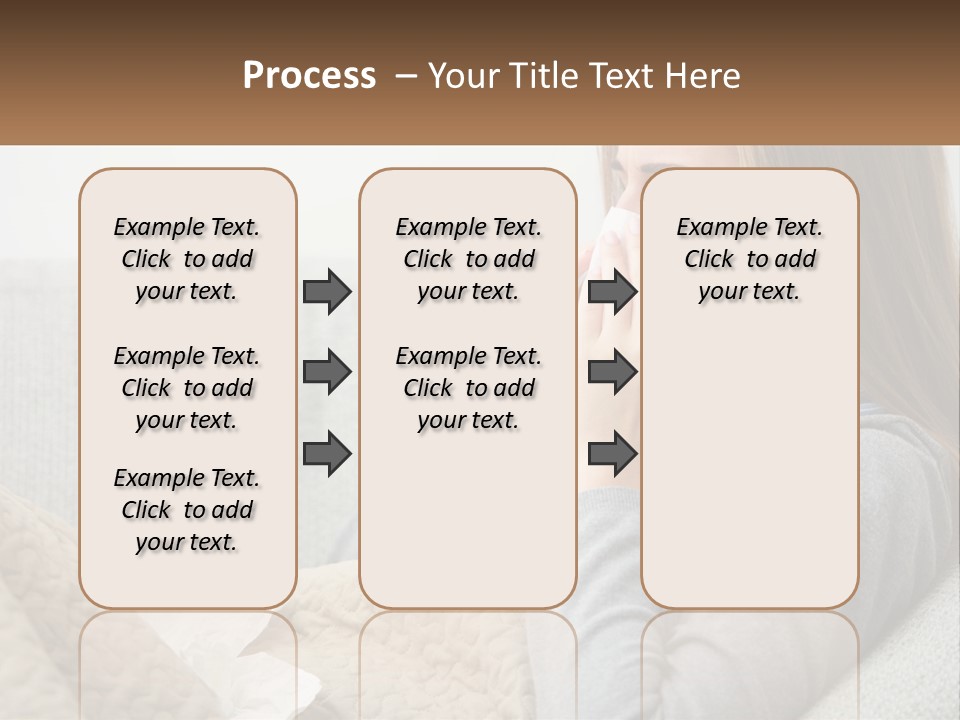 Process – Your Title Text Here

Example Text. Click to add your text.

Example Text. Click to add your text.

Example Text. Click to add your text.

Example Text. Click to add your text.

Example Text. Click to add your text.

Example Text. Click to add your text.